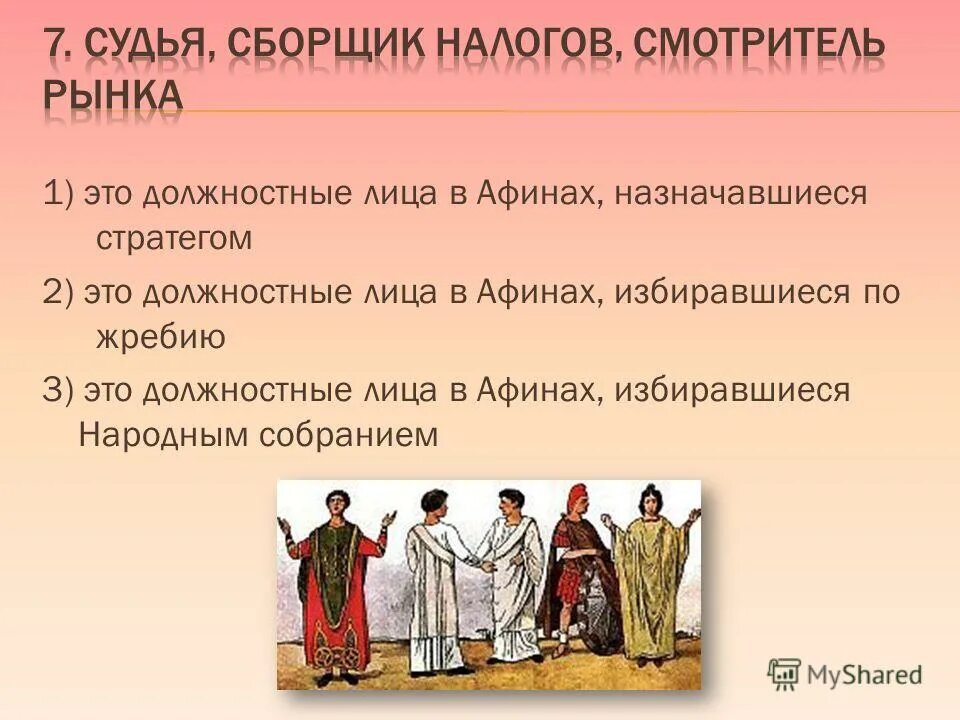 7. СУДЬЯ, СБОРЩИК НАЛОГОВ, СМОТРИТЕЛЬ РЫНКА

1) это должностные лица в Афинах, назначавшиеся стратегом

2) это должностные лица в Афинах, избиравшиеся по жребию

3) это должностные лица в Афинах, избиравшиеся Народным собранием

MyShared